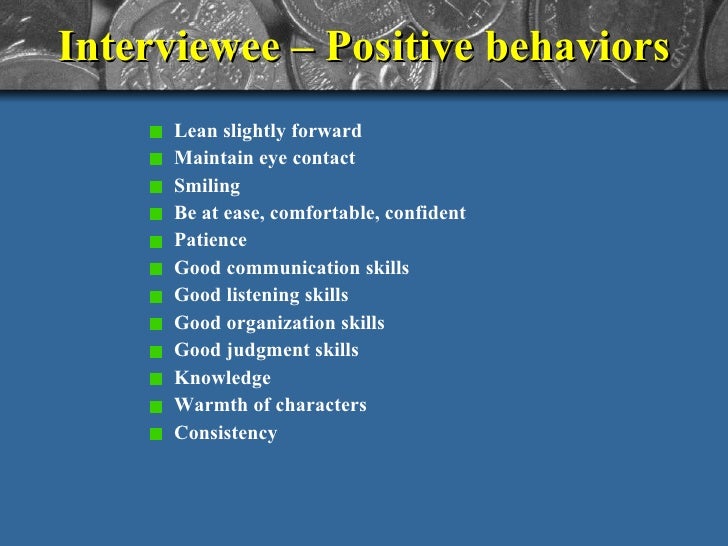 Interviewee – Positive behaviors

- Lean slightly forward
- Maintain eye contact
- Smiling
- Be at ease, comfortable, confident
- Patience
- Good communication skills
- Good listening skills
- Good organization skills
- Good judgment skills
- Knowledge
- Warmth of characters
- Consistency